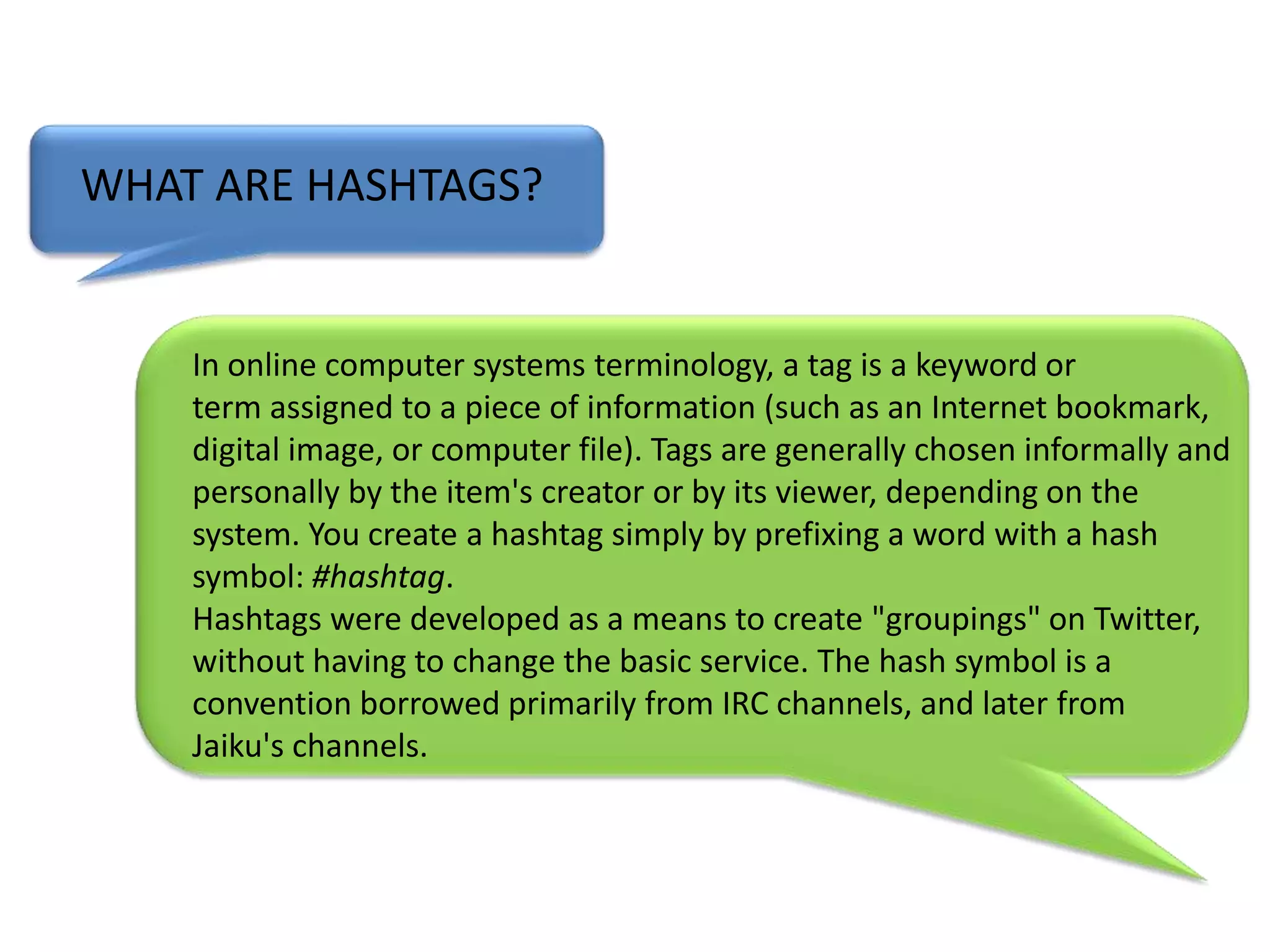 WHAT ARE HASHTAGS?

In online computer systems terminology, a tag is a keyword or term assigned to a piece of information (such as an Internet bookmark, digital image, or computer file). Tags are generally chosen informally and personally by the item's creator or by its viewer, depending on the system. You create a hashtag simply by prefixing a word with a hash symbol: #hashtag.
Hashtags were developed as a means to create "groupings" on Twitter, without having to change the basic service. The hash symbol is a convention borrowed primarily from IRC channels, and later from Jaiku's channels.